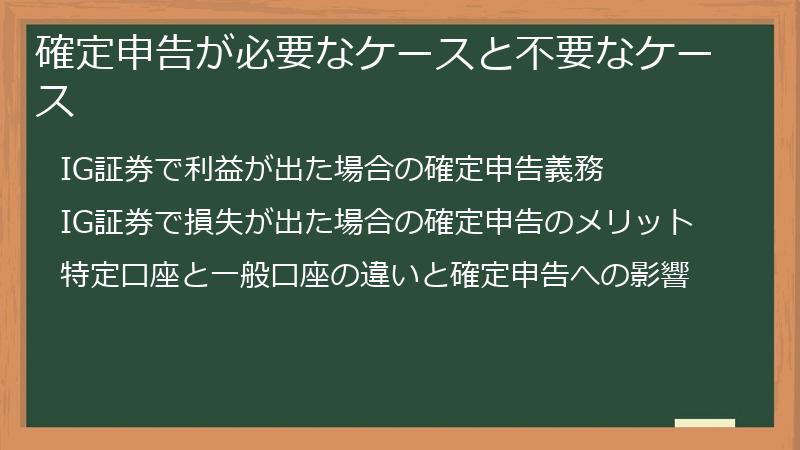 確定申告が必要なケースと不要なケース

IG証券で利益が出た場合の確定申告義務

IG証券で損失が出た場合の確定申告のメリット

特定口座と一般口座の違いと確定申告への影響